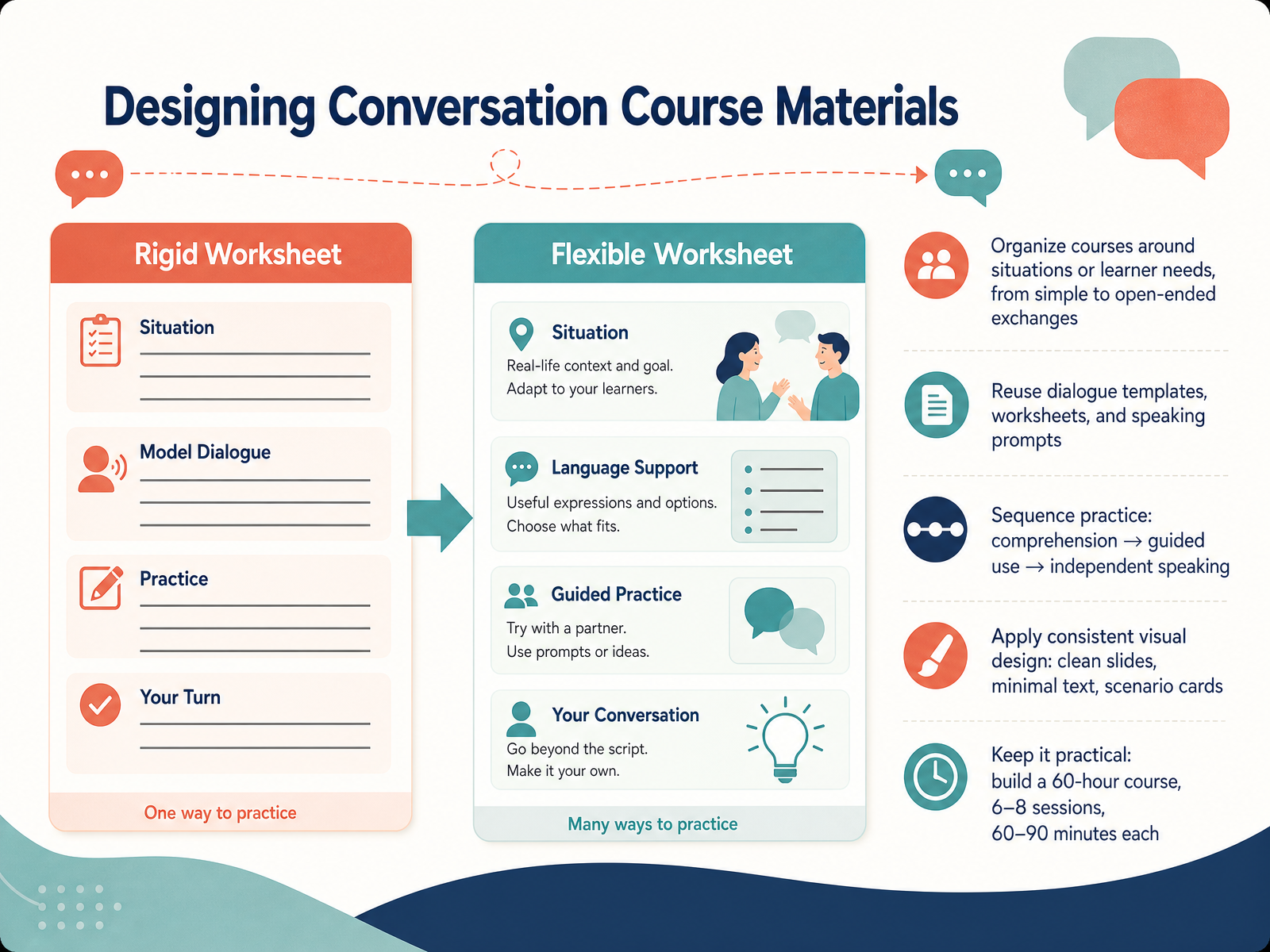 Designing Conversation Course Materials

Rigid Worksheet

Situation

Model Dialogue

Practice

Your Turn

One way to practice

Flexible Worksheet

Situation

Real-life context and goal.
Adapt to your learners.

Language Support

Useful expressions and options.
Choose what fits.

Guided Practice

Try with a partner.
Use prompts or ideas.

Your Conversation

Go beyond the script.
Make it your own.

Many ways to practice

Organize courses around situations or learner needs, from simple to open-ended exchanges

Reuse dialogue templates, worksheets, and speaking prompts

Sequence practice: comprehension → guided use → independent speaking

Apply consistent visual design: clean slides, minimal text, scenario cards

Keep it practical: build a 60-hour course, 6–8 sessions, 60–90 minutes each